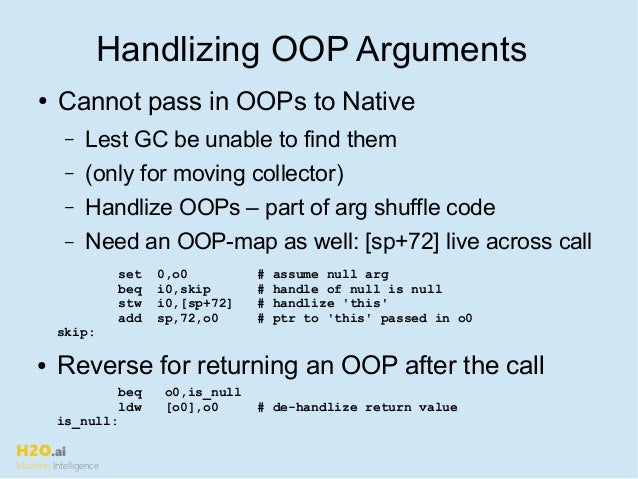 Handlizing OOP Arguments

• Cannot pass in OOPs to Native

– Lest GC be unable to find them

– (only for moving collector)

– Handlize OOPs – part of arg shuffle code

– Need an OOP-map as well: [sp+72] live across call

set 0,o0 # assume null arg
beq i0,skip # handle of null is null
stw i0,[sp+72] # handlize 'this'
add sp,72,o0 # ptr to 'this' passed in o0
skip:

• Reverse for returning an OOP after the call

beq o0,is_null
ldw [o0],o0 # de-handlize return value
is_null:

H2O.ai
Machine Intelligence